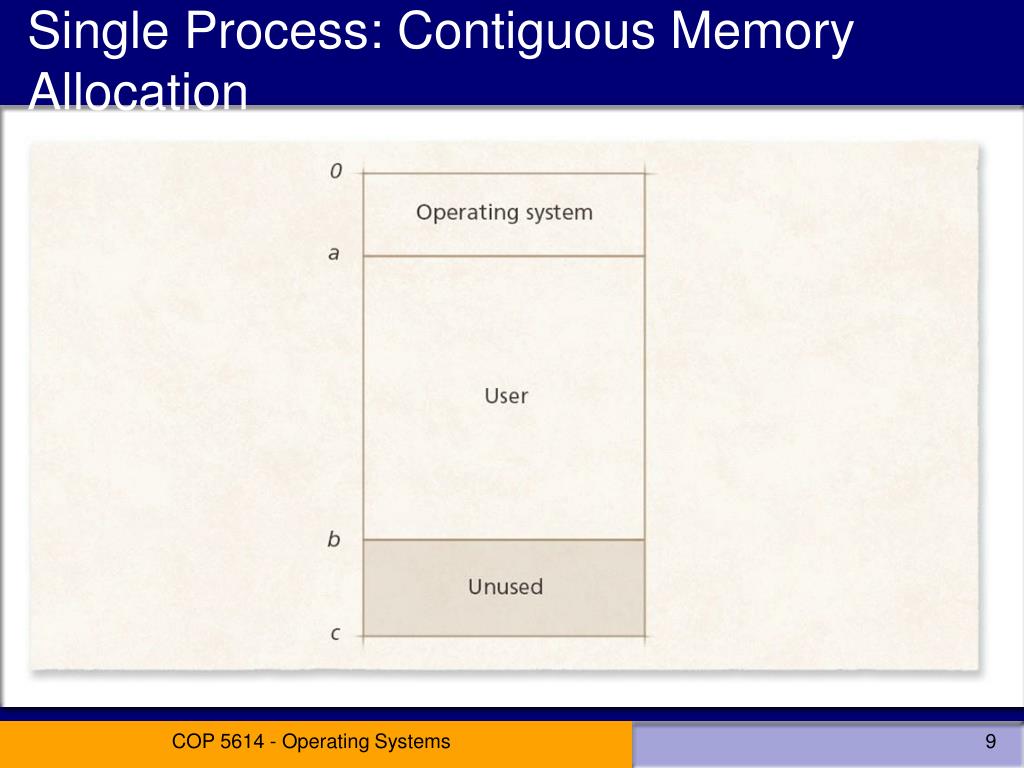 Single Process: Contiguous Memory Allocation

0
Operating system
a
User
b
Unused
c

COP 5614 - Operating Systems
9